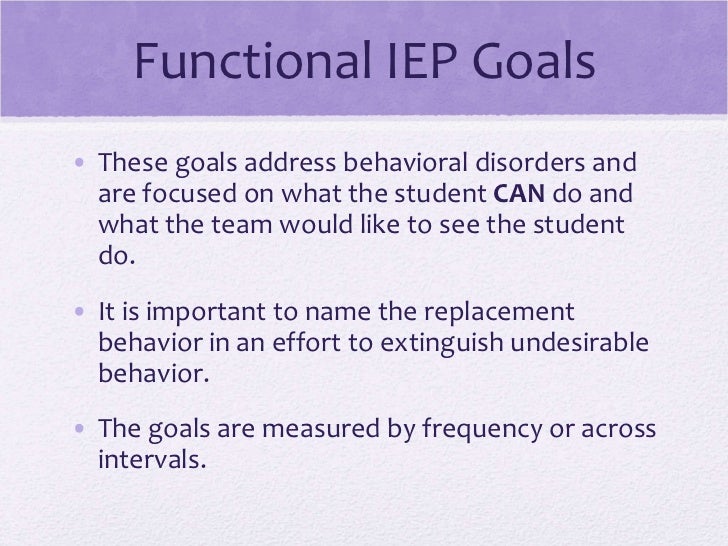 Functional IEP Goals

• These goals address behavioral disorders and are focused on what the student CAN do and what the team would like to see the student do.

• It is important to name the replacement behavior in an effort to extinguish undesirable behavior.

• The goals are measured by frequency or across intervals.